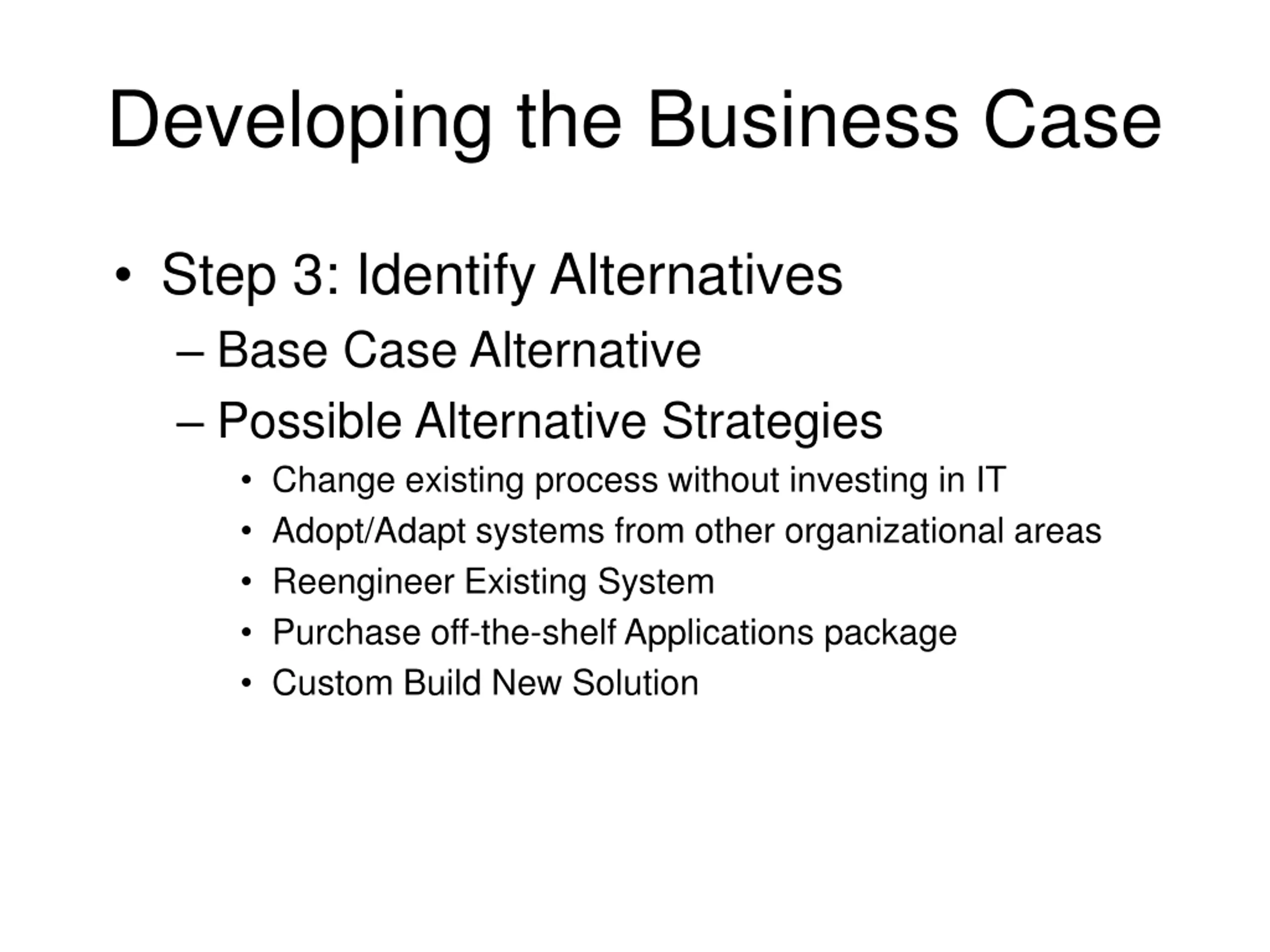 Developing the Business Case

• Step 3: Identify Alternatives
– Base Case Alternative
– Possible Alternative Strategies
• Change existing process without investing in IT
• Adopt/Adapt systems from other organizational areas
• Reengineer Existing System
• Purchase off-the-shelf Applications package
• Custom Build New Solution